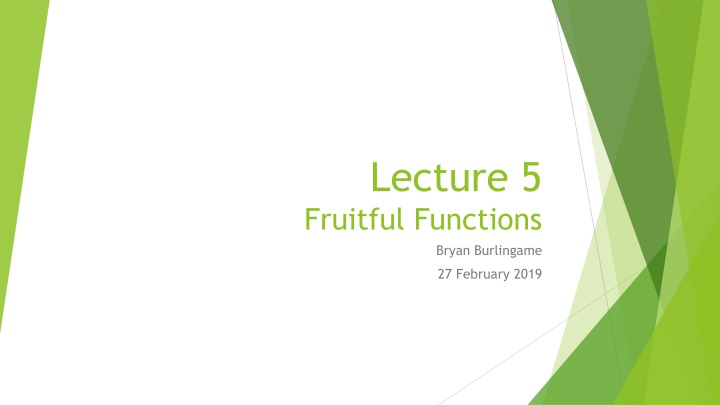 Lecture 5
Fruitful Functions

Bryan Burlingame

27 February 2019